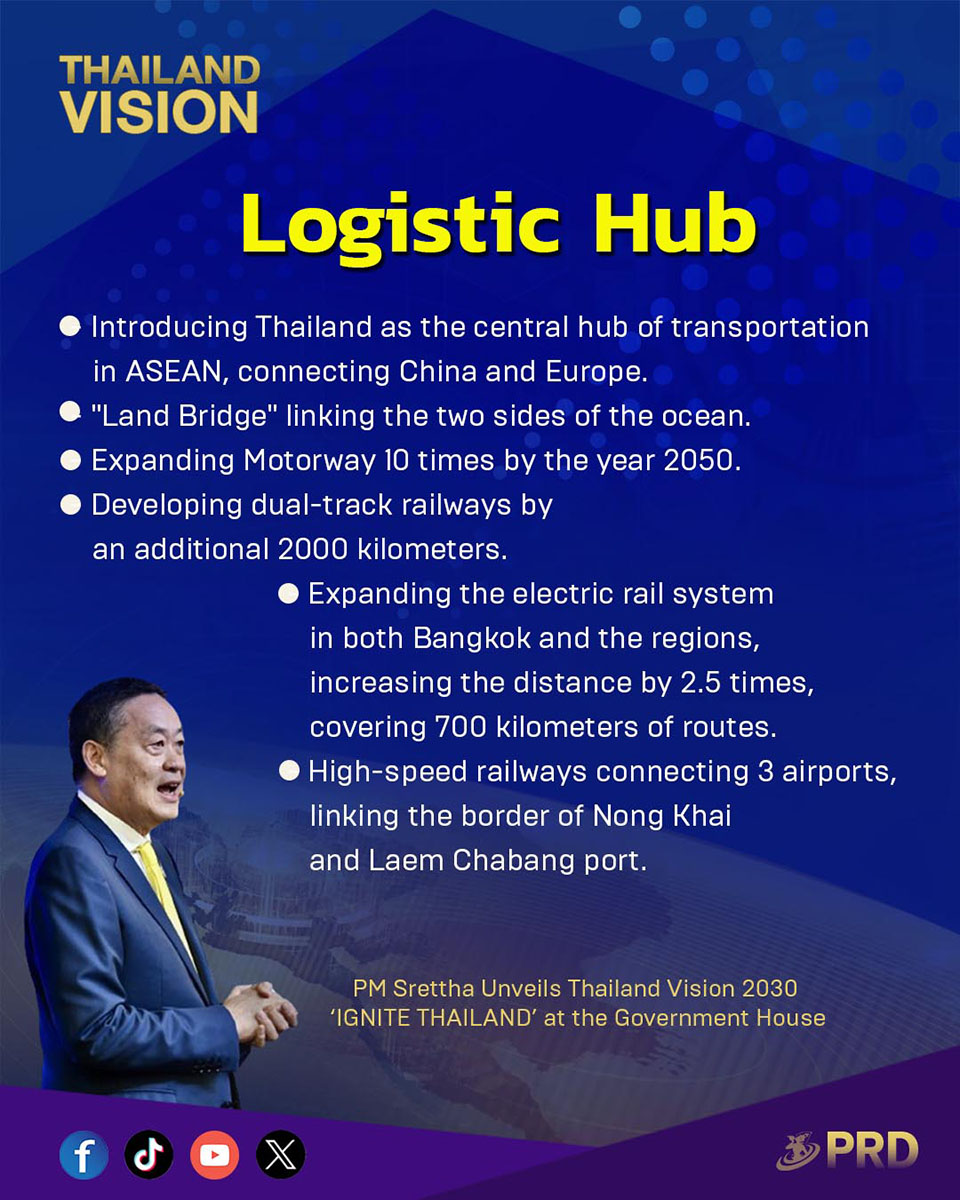 THAILAND VISION

Logistic Hub

● Introducing Thailand as the central hub of transportation in ASEAN, connecting China and Europe.
● "Land Bridge" linking the two sides of the ocean.
● Expanding Motorway 10 times by the year 2050.
● Developing dual-track railways by an additional 2000 kilometers.
● Expanding the electric rail system in both Bangkok and the regions, increasing the distance by 2.5 times, covering 700 kilometers of routes.
● High-speed railways connecting 3 airports, linking the border of Nong Khai and Laem Chabang port.

PM Srettha Unveils Thailand Vision 2030 'IGNITE THAILAND' at the Government House

PRD